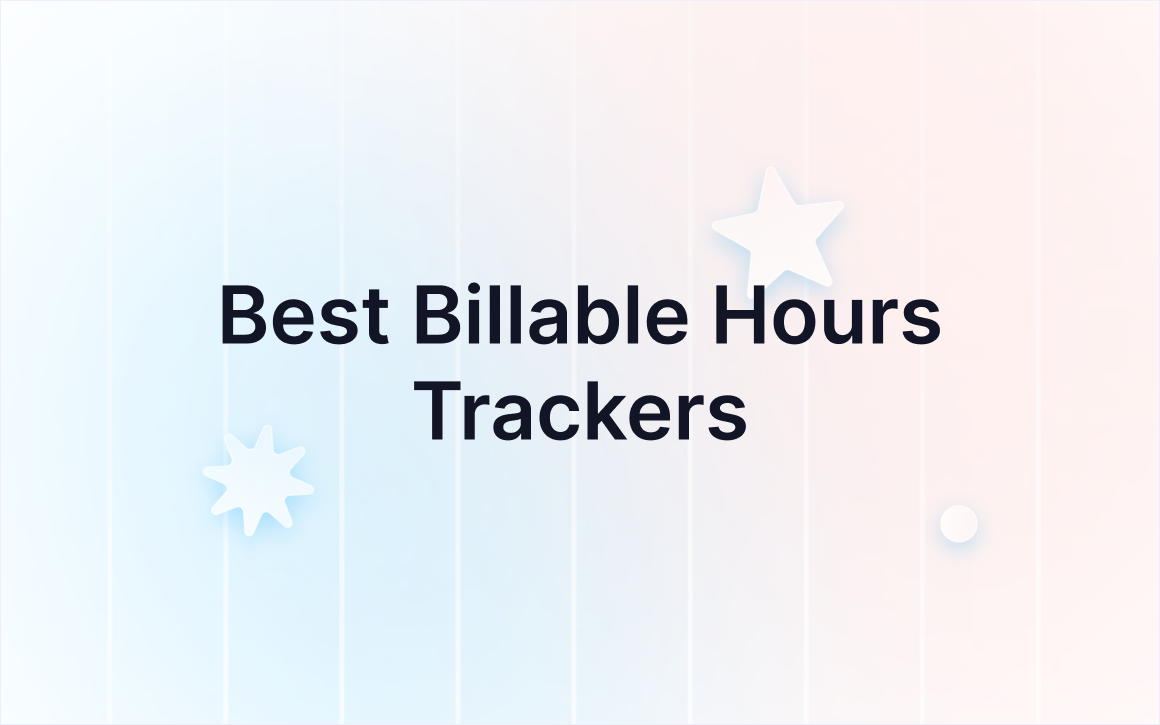 Best Billable Hours Trackers